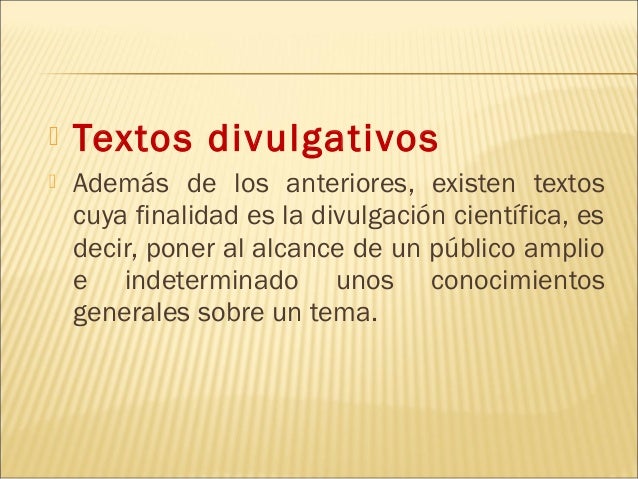 Textos divulgativos

Además de los anteriores, existen textos cuya finalidad es la divulgación científica, es decir, poner al alcance de un público amplio e indeterminado unos conocimientos generales sobre un tema.